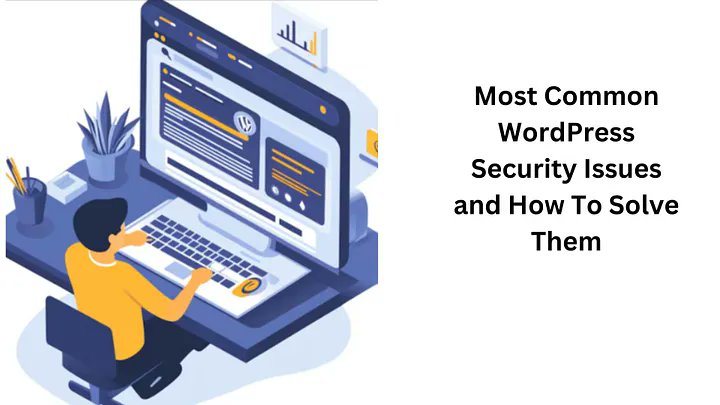 Most Common WordPress Security Issues and How To Solve Them